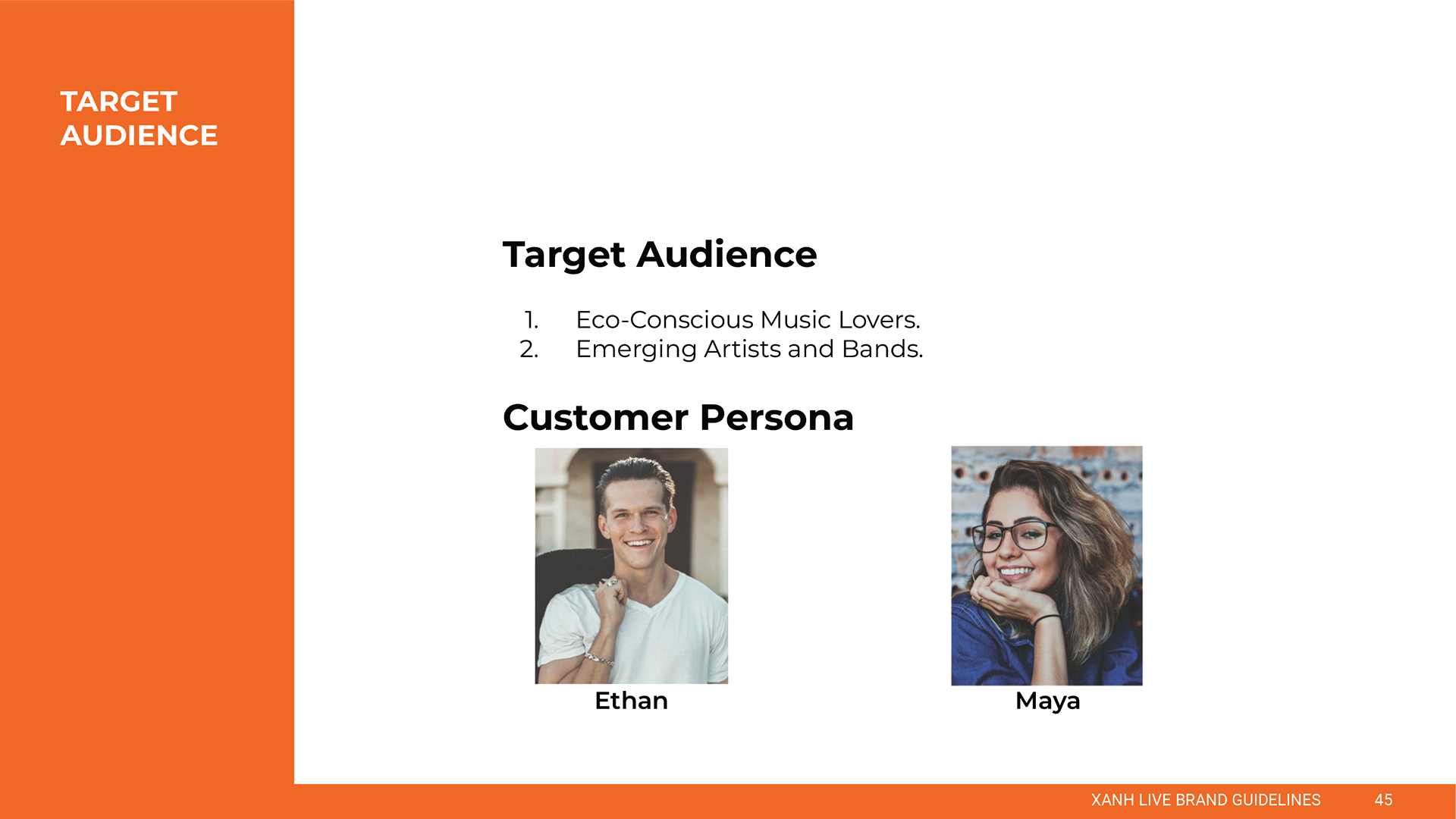 TARGET AUDIENCE

Target Audience

1. Eco-Conscious Music Lovers.
2. Emerging Artists and Bands.

Customer Persona

Ethan

Maya

XANH LIVE BRAND GUIDELINES 45